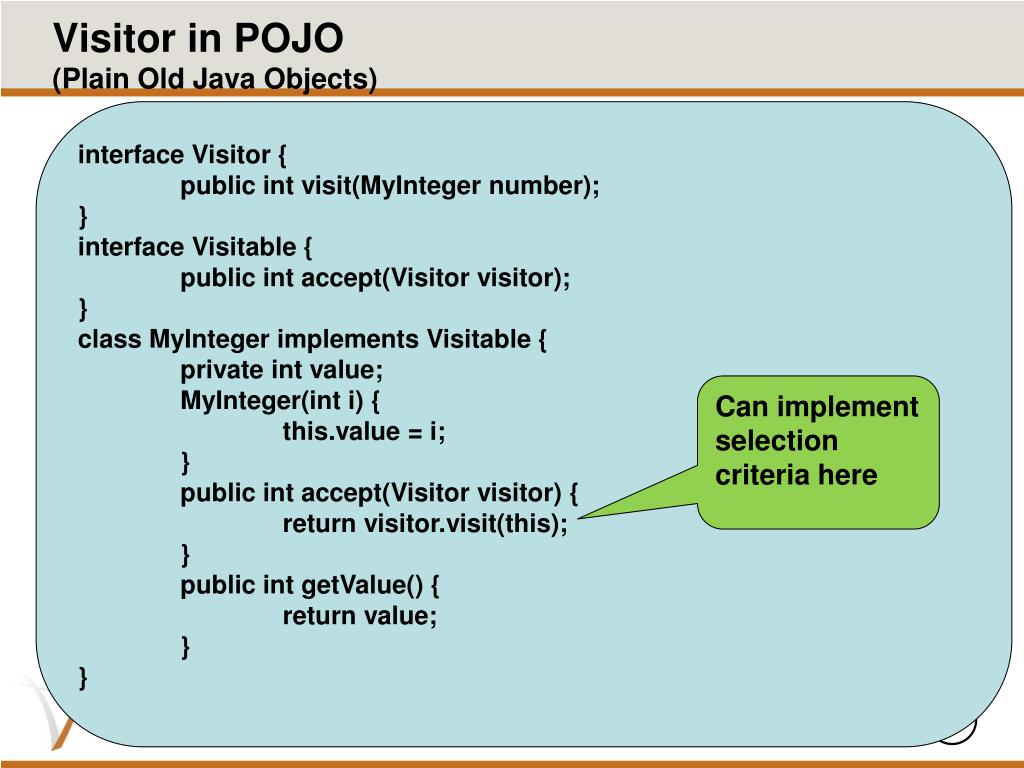 Visitor in POJO
(Plain Old Java Objects)

interface Visitor {
public int visit(MyInteger number);
}
interface Visitable {
public int accept(Visitor visitor);
}
class MyInteger implements Visitable {
private int value;
MyInteger(int i) {
this.value = i;
}
public int accept(Visitor visitor) {
return visitor.visit(this);
}
public int getValue() {
return value;
}
}

Can implement selection criteria here